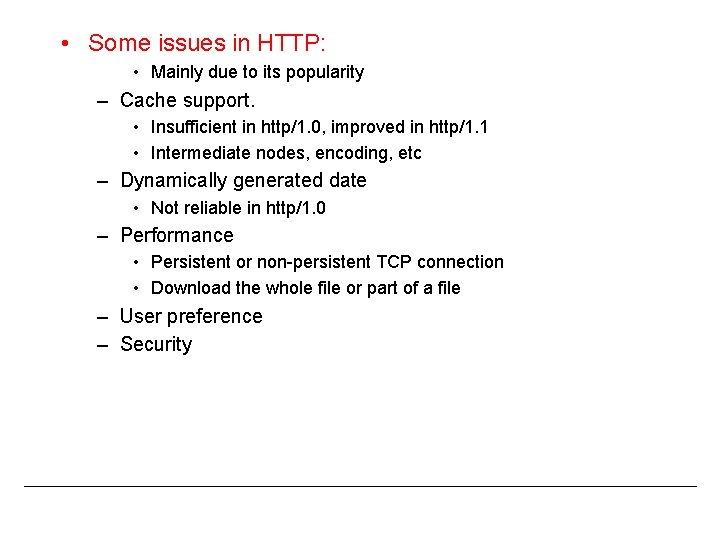 • Some issues in HTTP:
  • Mainly due to its popularity
– Cache support.
  • Insufficient in http/1.0, improved in http/1.1
  • Intermediate nodes, encoding, etc
– Dynamically generated date
  • Not reliable in http/1.0
– Performance
  • Persistent or non-persistent TCP connection
  • Download the whole file or part of a file
– User preference
– Security